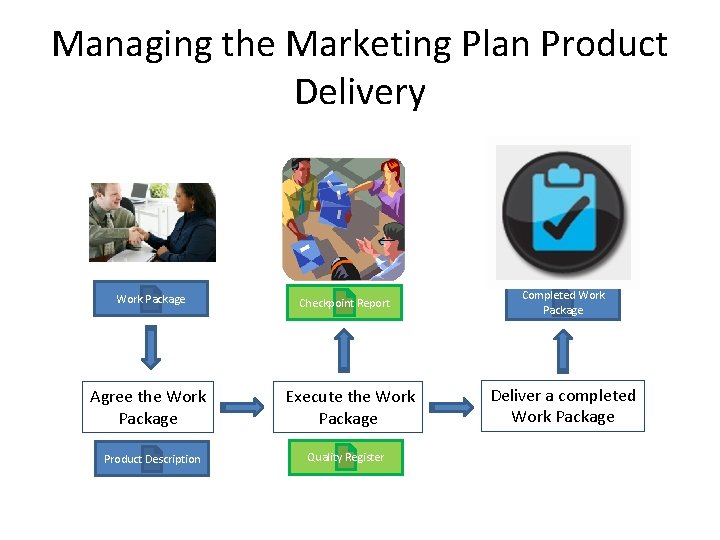 Managing the Marketing Plan Product Delivery

Work Package

Checkpoint Report

Completed Work Package

Agree the Work Package

Execute the Work Package

Deliver a completed Work Package

Product Description

Quality Register